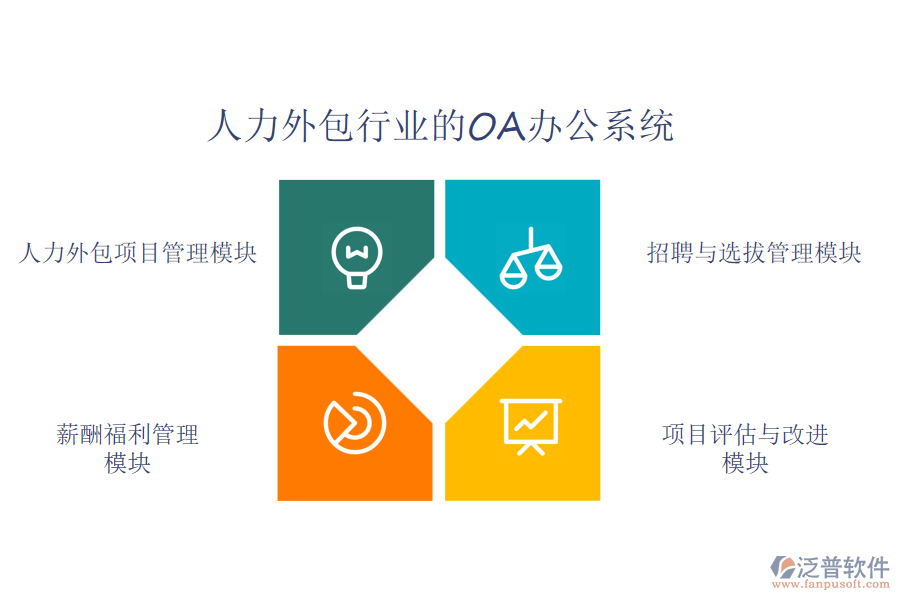 人力外包行业的OA办公系统

人力外包项目管理模块

招聘与选拔管理模块

薪酬福利管理模块

项目评估与改进模块

泛普软件
www.fanpusoft.com